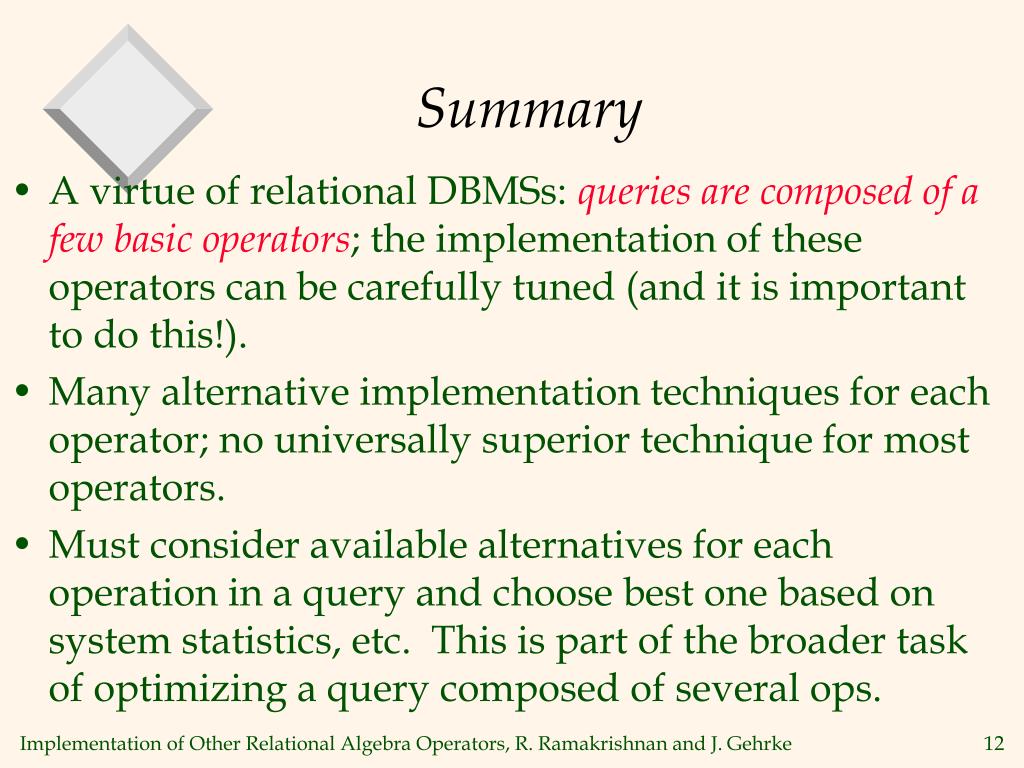 Summary

• A virtue of relational DBMSs: queries are composed of a few basic operators; the implementation of these operators can be carefully tuned (and it is important to do this!).

• Many alternative implementation techniques for each operator; no universally superior technique for most operators.

• Must consider available alternatives for each operation in a query and choose best one based on system statistics, etc. This is part of the broader task of optimizing a query composed of several ops.

Implementation of Other Relational Algebra Operators, R. Ramakrishnan and J. Gehrke

12